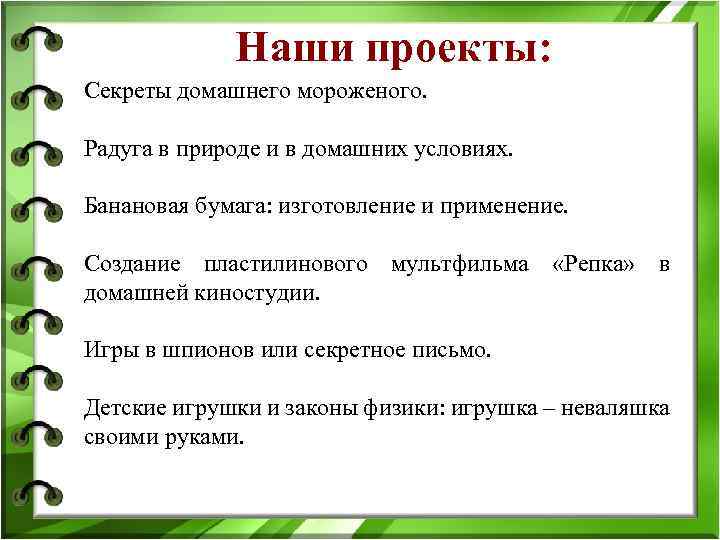 Наши проекты:

Секреты домашнего мороженого.

Радуга в природе и в домашних условиях.

Банановая бумага: изготовление и применение.

Создание пластилинового мультфильма «Репка» в домашней киностудии.

Игры в шпионов или секретное письмо.

Детские игрушки и законы физики: игрушка – неваляшка своими руками.